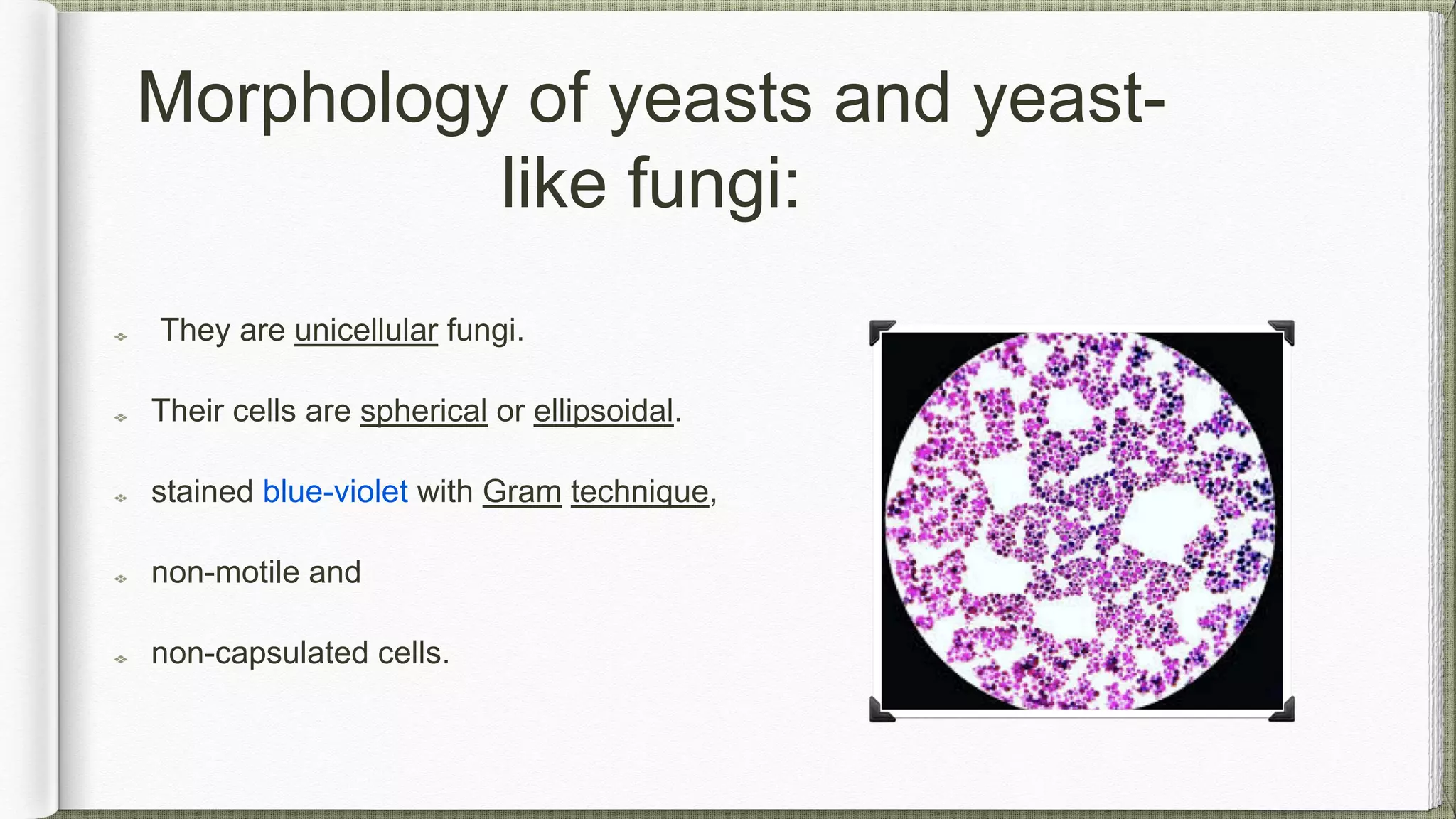 Morphology of yeasts and yeast-like fungi:

They are unicellular fungi.

Their cells are spherical or ellipsoidal.

stained blue-violet with Gram technique,

non-motile and

non-capsulated cells.